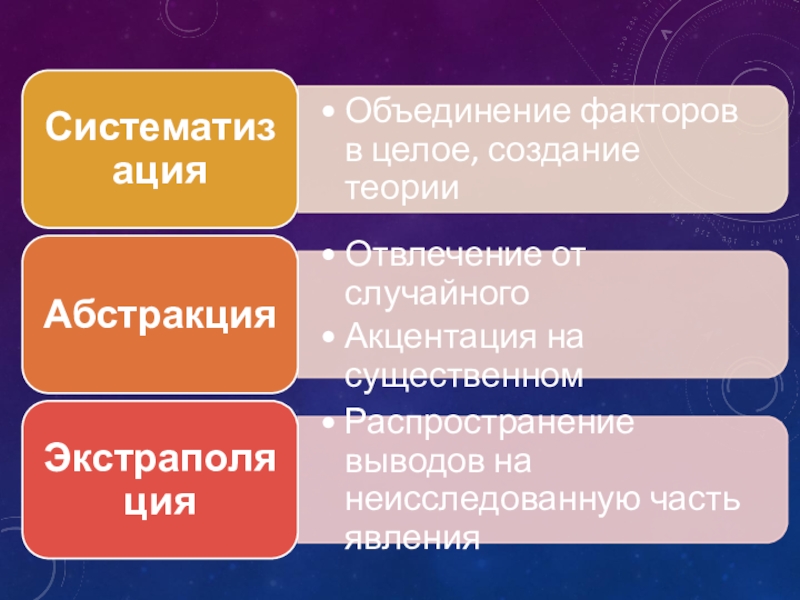 Систематизация

• Объединение факторов в целое, создание теории

Абстракция

• Отвлечение от случайного
• Акцентация на существенном

Экстраполяция

• Распространение выводов на неисследованную часть явления